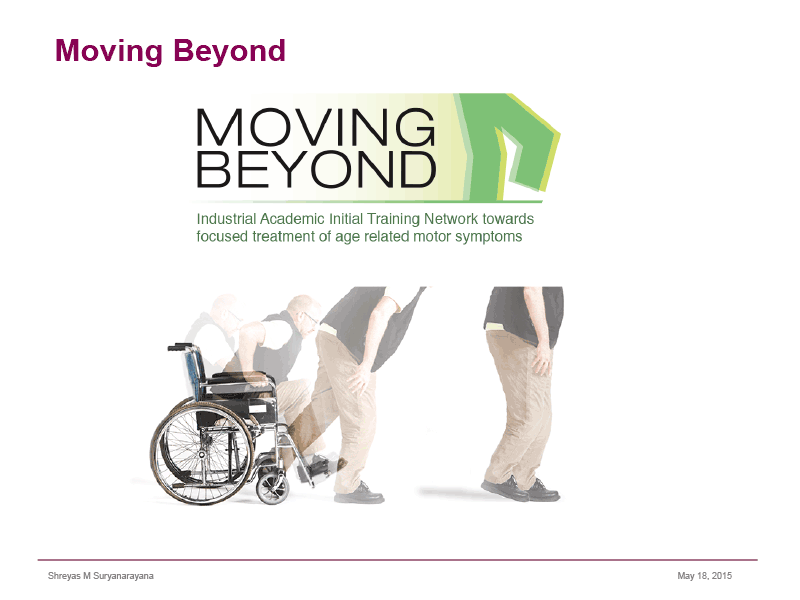 Moving Beyond

MOVING BEYOND

Industrial Academic Initial Training Network towards focused treatment of age related motor symptoms

Shreyas M Suryanarayana

May 18, 2015